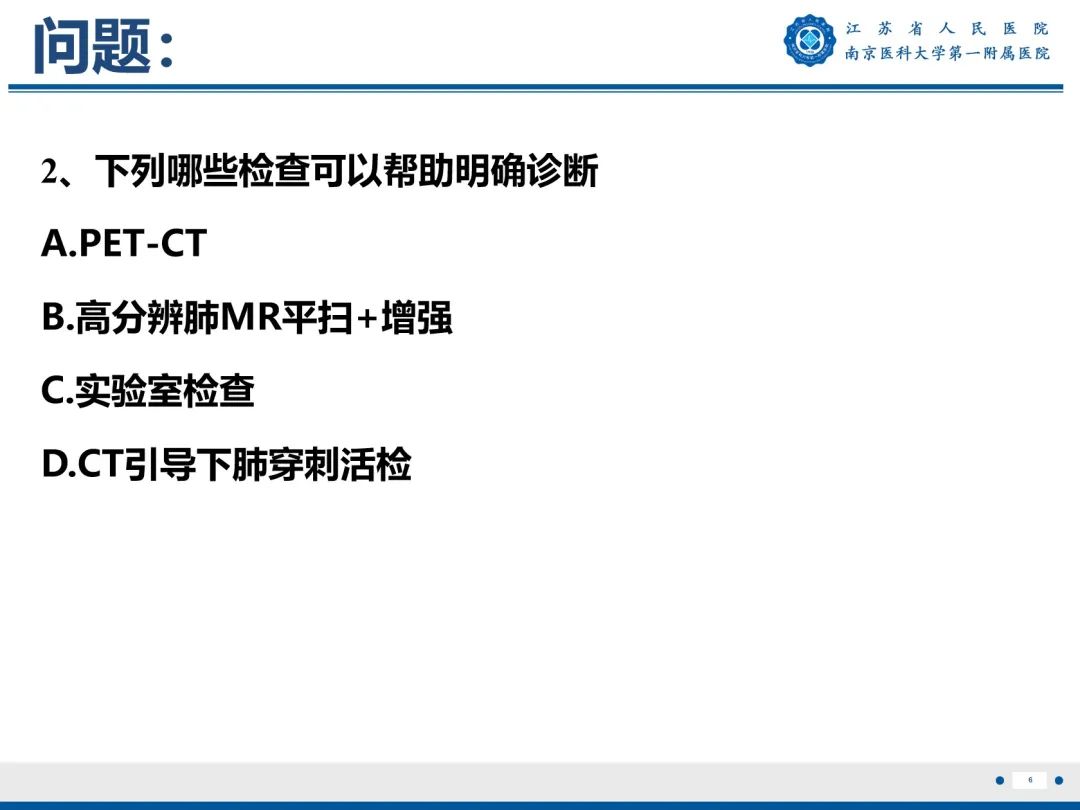 问题：

江苏省人民医院
南京医科大学第一附属医院

2、下列哪些检查可以帮助明确诊断

A.PET-CT

B.高分辨肺MR平扫+增强

C.实验室检查

D.CT引导下肺穿刺活检

6